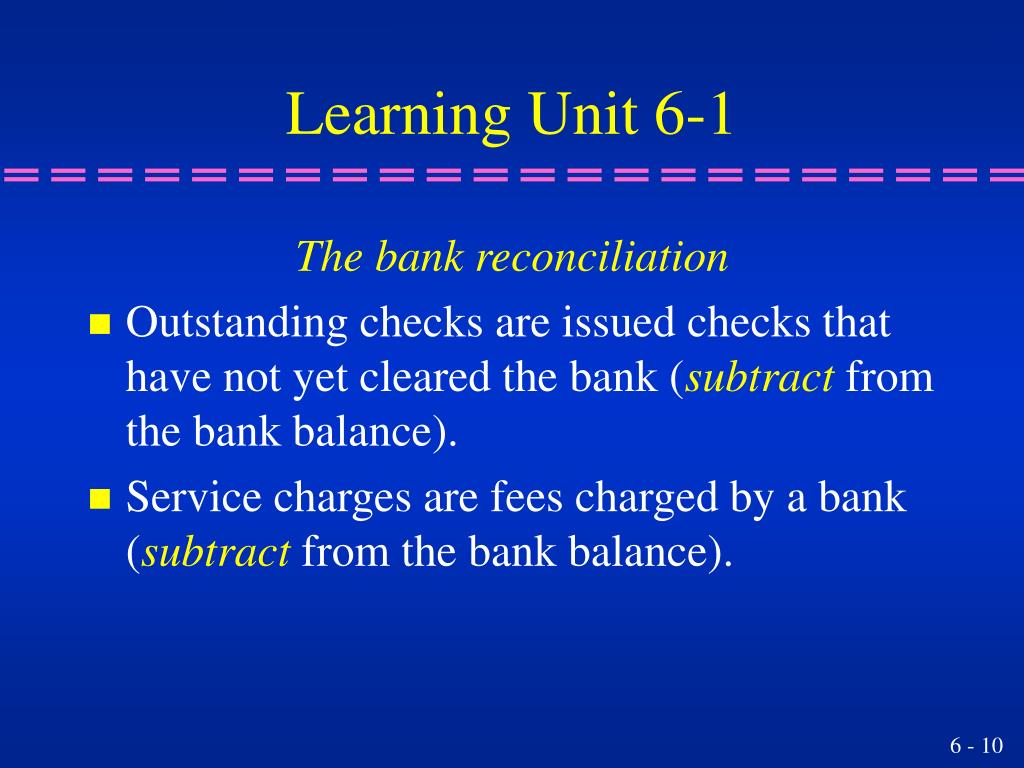 Learning Unit 6-1

The bank reconciliation

Outstanding checks are issued checks that have not yet cleared the bank (subtract from the bank balance).

Service charges are fees charged by a bank (subtract from the bank balance).

6 - 10